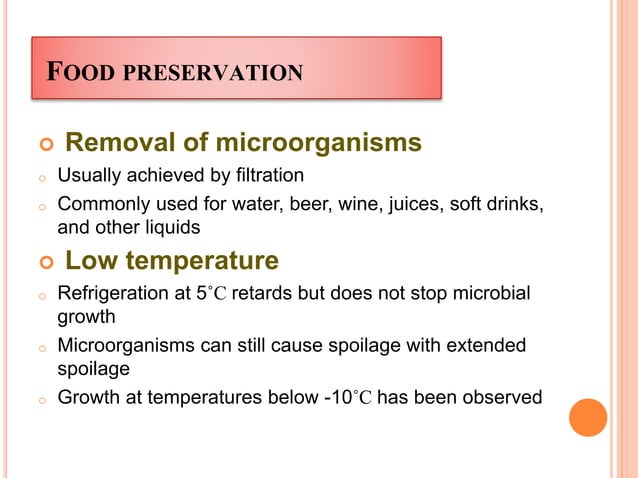 FOOD PRESERVATION

Removal of microorganisms

Usually achieved by filtration

Commonly used for water, beer, wine, juices, soft drinks, and other liquids

Low temperature

Refrigeration at 5°C retards but does not stop microbial growth

Microorganisms can still cause spoilage with extended spoilage

Growth at temperatures below -10°C has been observed